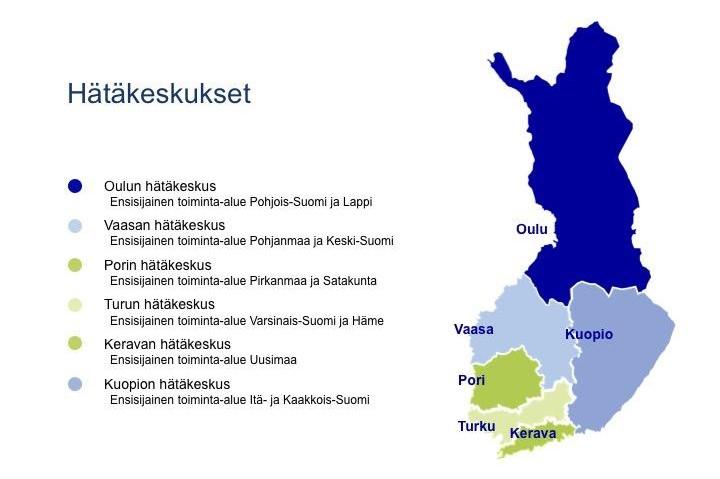 Hätäkeskukset

Oulun hätäkeskus
Ensisijainen toiminta-alue Pohjois-Suomi ja Lappi

Vaasan hätäkeskus
Ensisijainen toiminta-alue Pohjanmaa ja Keski-Suomi

Porin hätäkeskus
Ensisijainen toiminta-alue Pirkanmaa ja Satakunta

Turun hätäkeskus
Ensisijainen toiminta-alue Varsinais-Suomi ja Häme

Keravan hätäkeskus
Ensisijainen toiminta-alue Uusimaa

Kuopion hätäkeskus
Ensisijainen toiminta-alue Itä- ja Kaakkois-Suomi

Oulu
Vaasa
Kuopio
Pori
Turku
Kerava